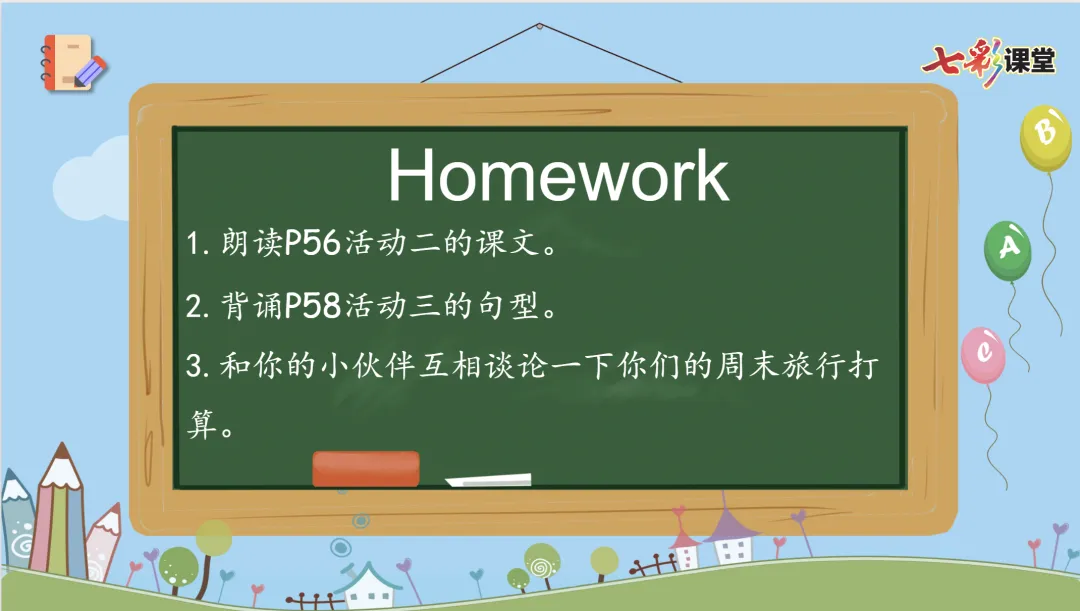 七彩课堂

Homework

1.朗读P56活动二的课文。

2.背诵P58活动三的句型。

3.和你的小伙伴互相谈论一下你们的周末旅行打算。

B

A

C